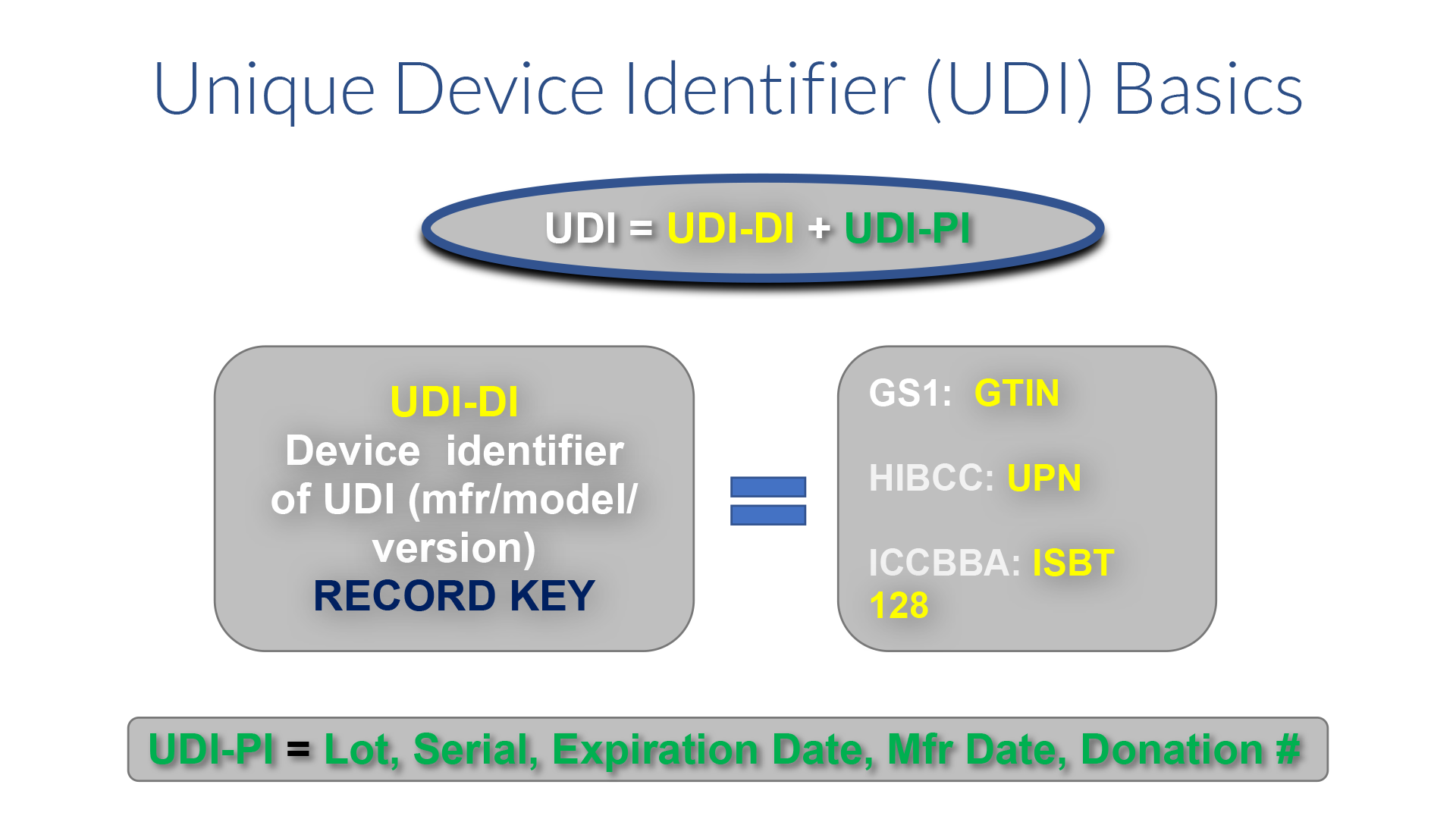 Unique Device Identifier (UDI) Basics

UDI = UDI-DI + UDI-PI

UDI-DI
Device identifier of UDI (mfr/model/ version)
RECORD KEY

=

GS1: GTIN

HIBCC: UPN

ICCBBA: ISBT 128

UDI-PI = Lot, Serial, Expiration Date, Mfr Date, Donation #